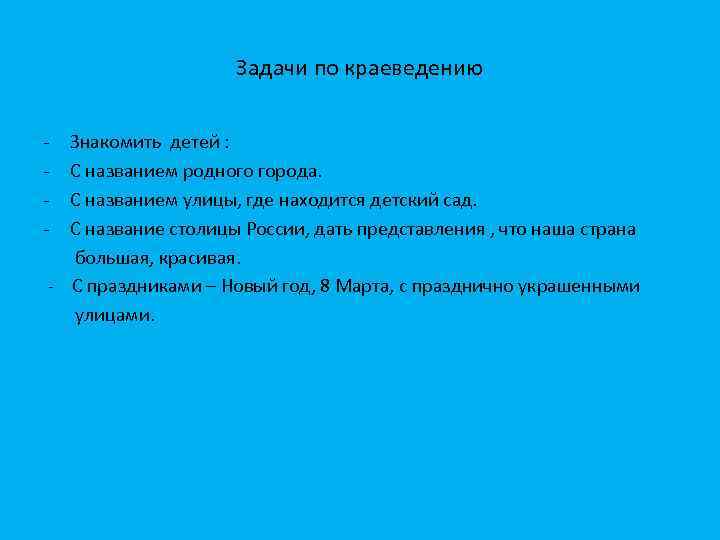 Задачи по краеведению

- Знакомить детей :
- С названием родного города.
- С названием улицы, где находится детский сад.
- С название столицы России, дать представления , что наша страна большая, красивая.
- С праздниками – Новый год, 8 Марта, с празднично украшенными улицами.